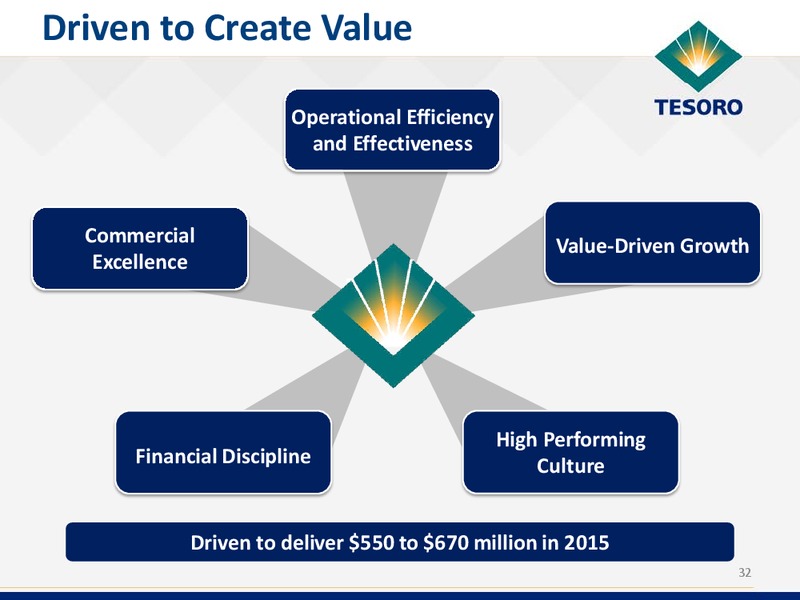 Driven to Create Value

TESORO

Operational Efficiency and Effectiveness

Commercial Excellence

Value-Driven Growth

Financial Discipline

High Performing Culture

Driven to deliver \$550 to \$670 million in 2015

32